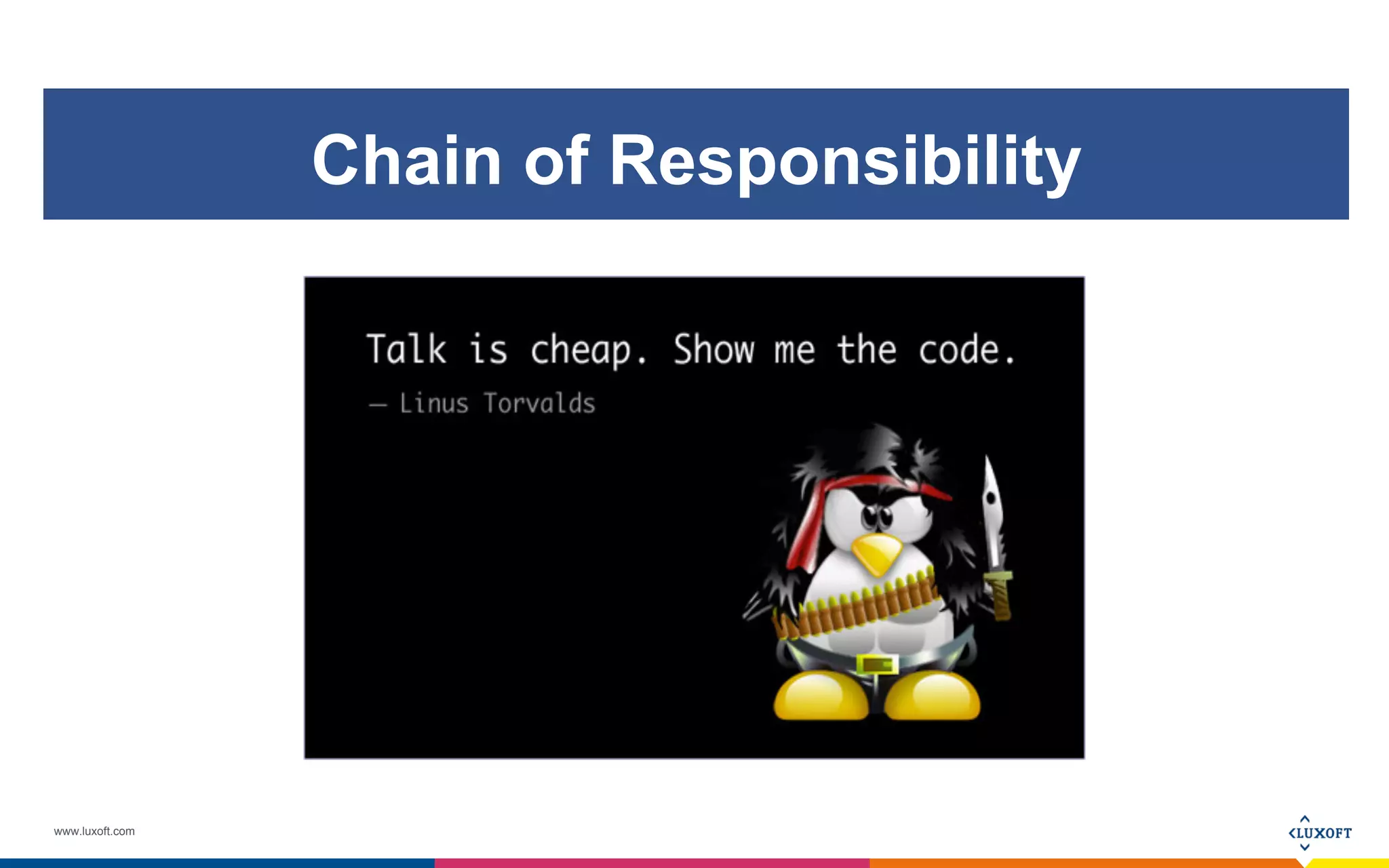 Chain of Responsibility

Talk is cheap. Show me the code.

— Linus Torvalds

www.luxoft.com

LUXOFT